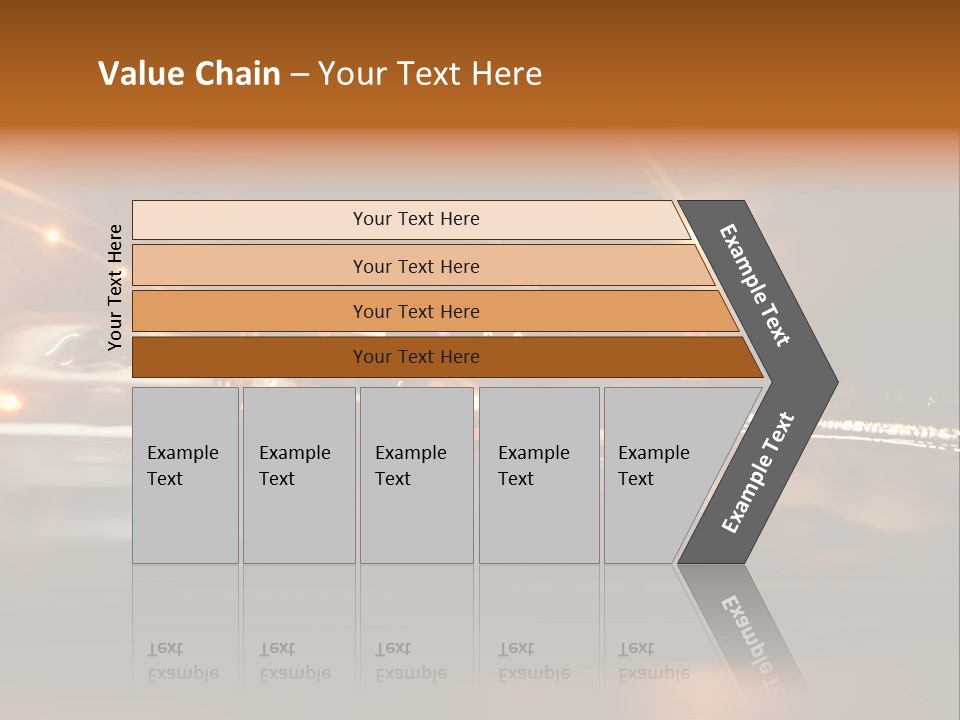 Value Chain – Your Text Here

Your Text Here

Your Text Here

Your Text Here

Your Text Here

Your Text Here

Example Text

Example Text

Example Text

Example Text

Example Text

Example Text

Example Text